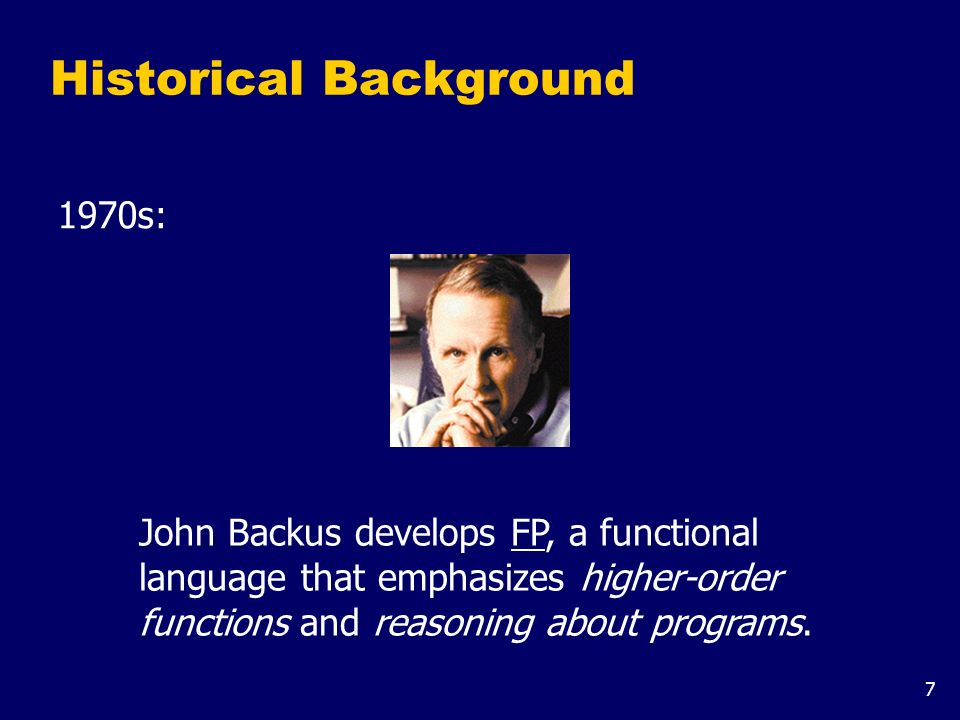 Historical Background

1970s:

John Backus develops FP, a functional language that emphasizes higher-order functions and reasoning about programs.

7